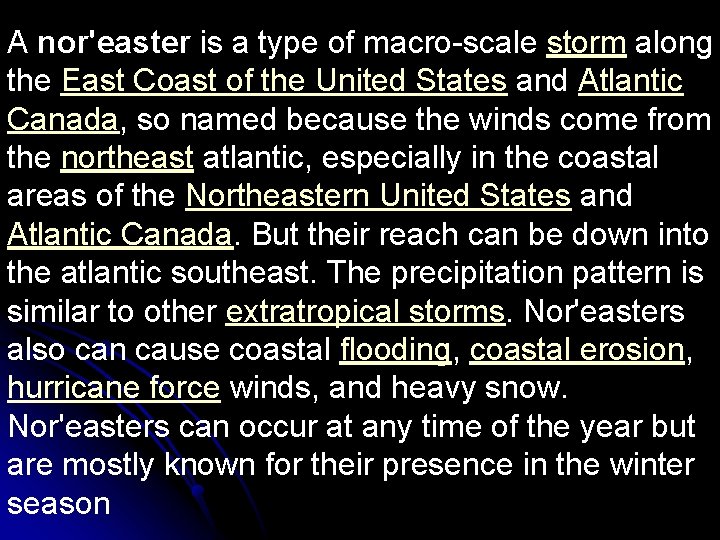 A nor'easter is a type of macro-scale storm along the East Coast of the United States and Atlantic Canada, so named because the winds come from the northeast atlantic, especially in the coastal areas of the Northeastern United States and Atlantic Canada. But their reach can be down into the atlantic southeast. The precipitation pattern is similar to other extratropical storms. Nor'easters also can cause coastal flooding, coastal erosion, hurricane force winds, and heavy snow. Nor'easters can occur at any time of the year but are mostly known for their presence in the winter season